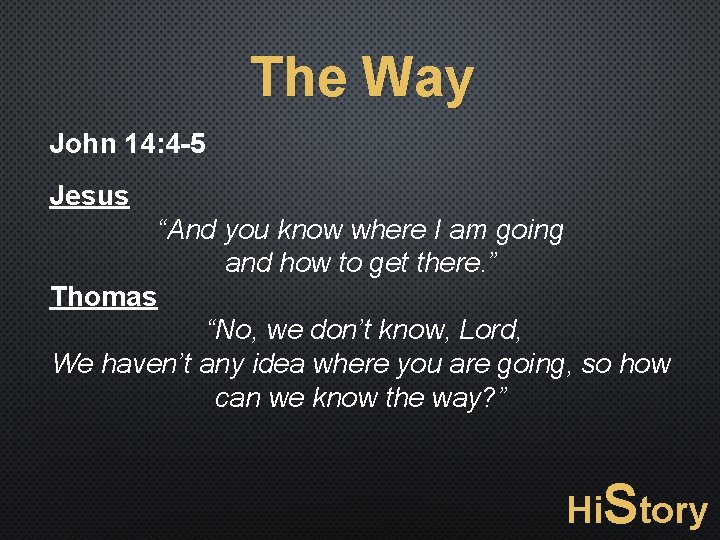 The Way

John 14:4-5

Jesus

“And you know where I am going and how to get there.”

Thomas

“No, we don’t know, Lord, We haven’t any idea where you are going, so how can we know the way?”

HiStory